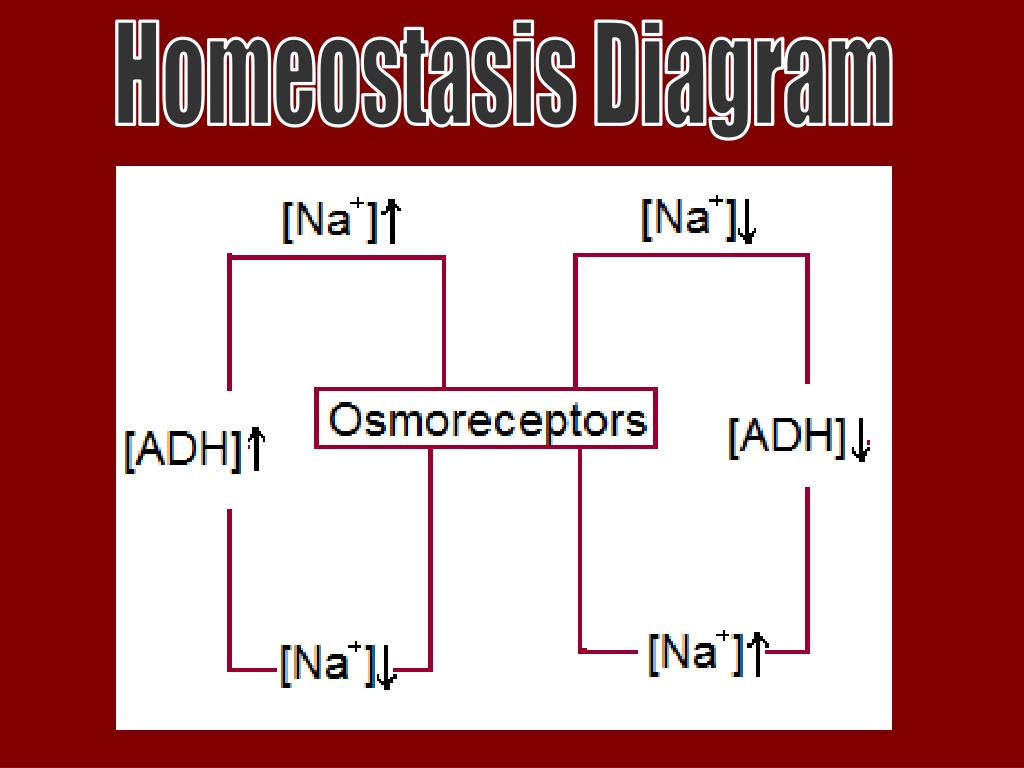 Homeostasis Diagram

$[Na^+]\uparrow$

$[Na^+]\downarrow$

$[ADH]\uparrow$

Osmoreceptors

$[ADH]\downarrow$

$[Na^+]\downarrow$

$[Na^+]\uparrow$